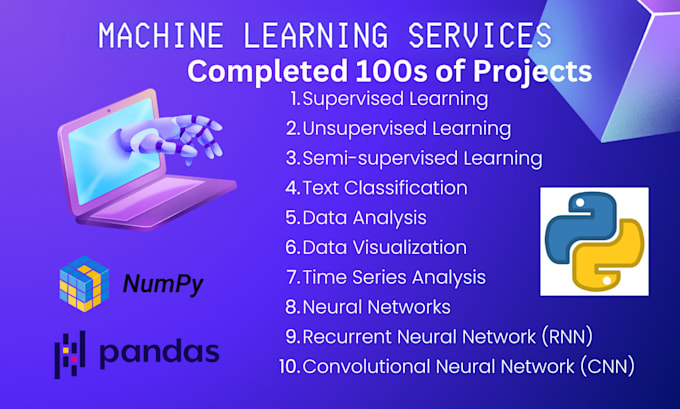 MACHINE LEARNING SERVICES
Completed 100s of Projects

1. Supervised Learning
2. Unsupervised Learning
3. Semi-supervised Learning
4. Text Classification
5. Data Analysis
6. Data Visualization
7. Time Series Analysis
8. Neural Networks
9. Recurrent Neural Network (RNN)
10. Convolutional Neural Network (CNN)

NumPy

pandas